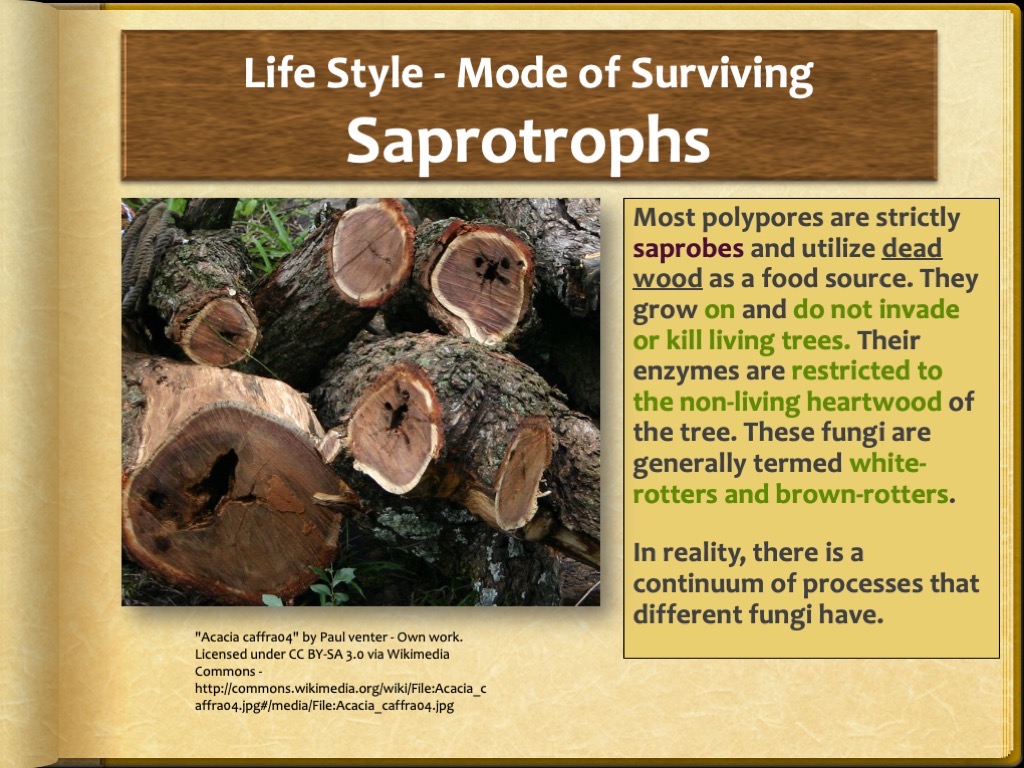 Life Style - Mode of Surviving
Saprotrophs

Most polypores are strictly saprobes and utilize dead wood as a food source. They grow on and do not invade or kill living trees. Their enzymes are restricted to the non-living heartwood of the tree. These fungi are generally termed white-rotters and brown-rotters.

In reality, there is a continuum of processes that different fungi have.

"Acacia caffra04" by Paul venter - Own work. Licensed under CC BY-SA 3.0 via Wikimedia Commons - http://commons.wikimedia.org/wiki/File:Acacia_caffra04.jpg#/media/File:Acacia_caffra04.jpg